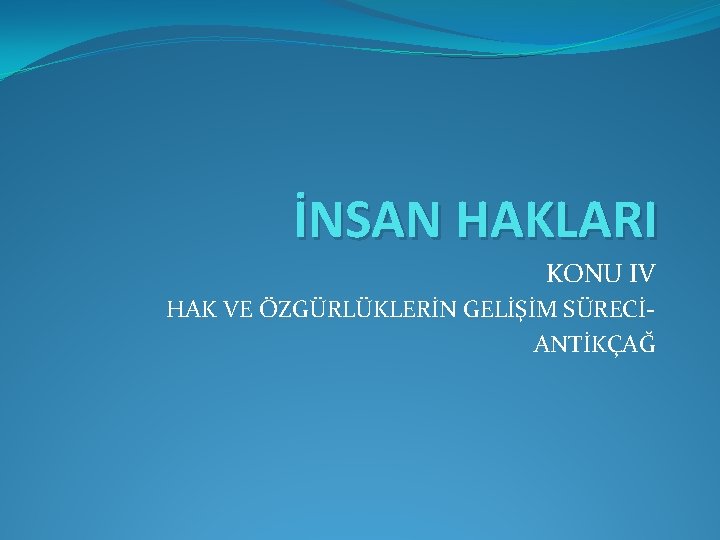 İNSAN HAKLARI

KONU IV
HAK VE ÖZGÜRLÜKLERİN GELİŞİM SÜRECİ-ANTİKÇAĞ